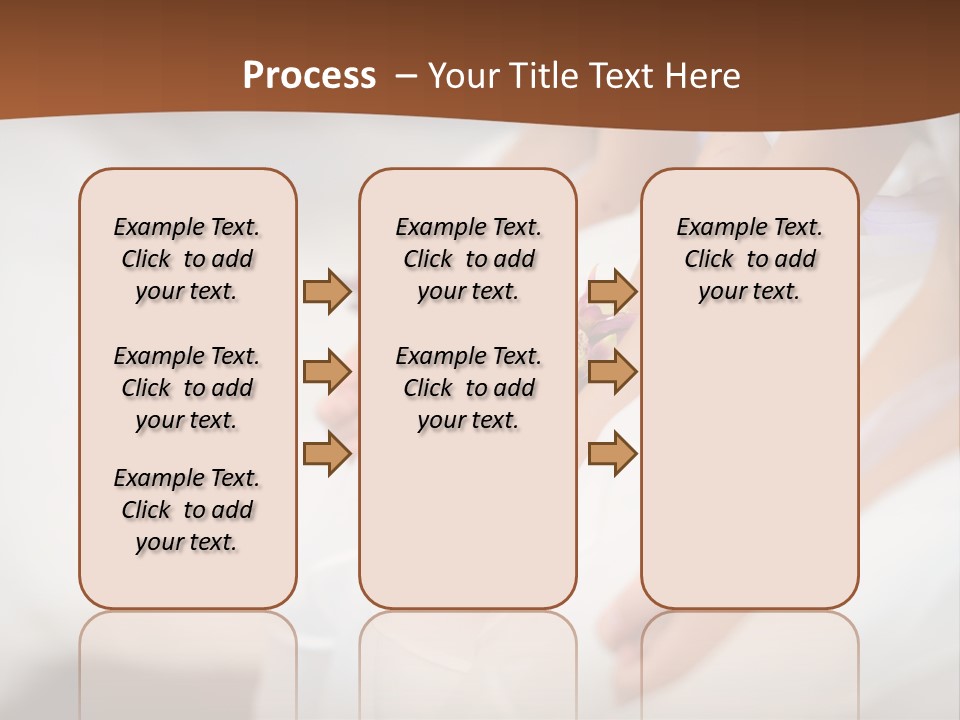 Process – Your Title Text Here

Example Text. Click to add your text.

Example Text. Click to add your text.

Example Text. Click to add your text.

Example Text. Click to add your text.

Example Text. Click to add your text.

Example Text. Click to add your text.